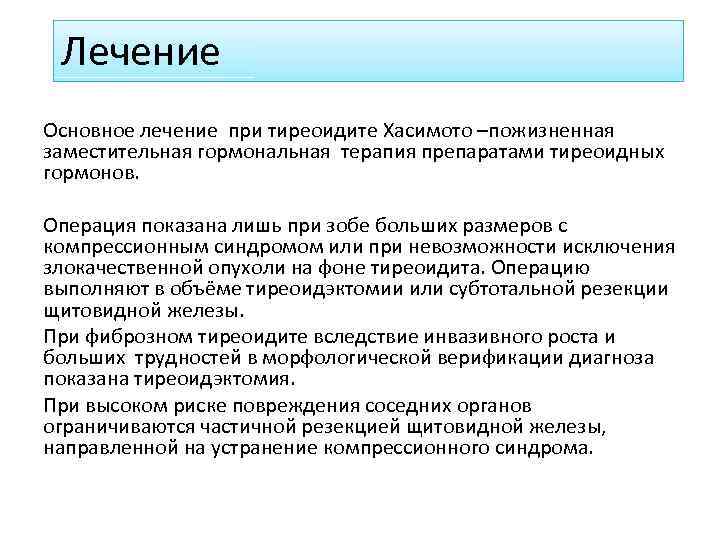 Лечение

Основное лечение при тиреоидите Хасимото –пожизненная заместительная гормональная терапия препаратами тиреоидных гормонов.

Операция показана лишь при зобе больших размеров с компрессионным синдромом или при невозможности исключения злокачественной опухоли на фоне тиреоидита. Операцию выполняют в объёме тиреоидэктомии или субтотальной резекции щитовидной железы.

При фиброзном тиреоидите вследствие инвазивного роста и больших трудностей в морфологической верификации диагноза показана тиреоидэктомия.

При высоком риске повреждения соседних органов ограничиваются частичной резекцией щитовидной железы, направленной на устранение компрессионного синдрома.